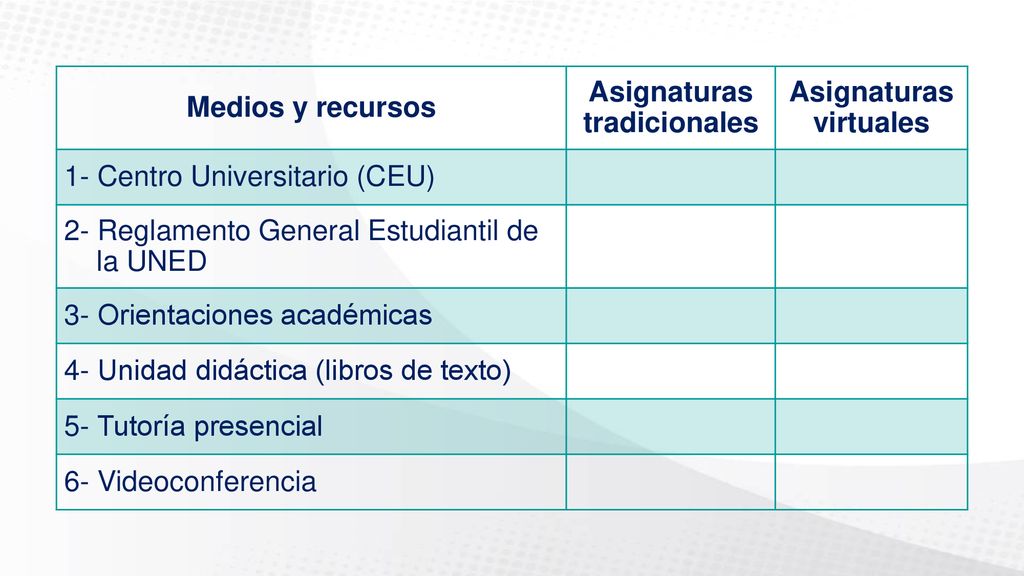 | Medios y recursos | Asignaturas tradicionales | Asignaturas virtuales |
|---|---|---|
| 1- Centro Universitario (CEU) | | |
| 2- Reglamento General Estudiantil de la UNED | | |
| 3- Orientaciones académicas | | |
| 4- Unidad didáctica (libros de texto) | | |
| 5- Tutoría presencial | | |
| 6- Videoconferencia | | |